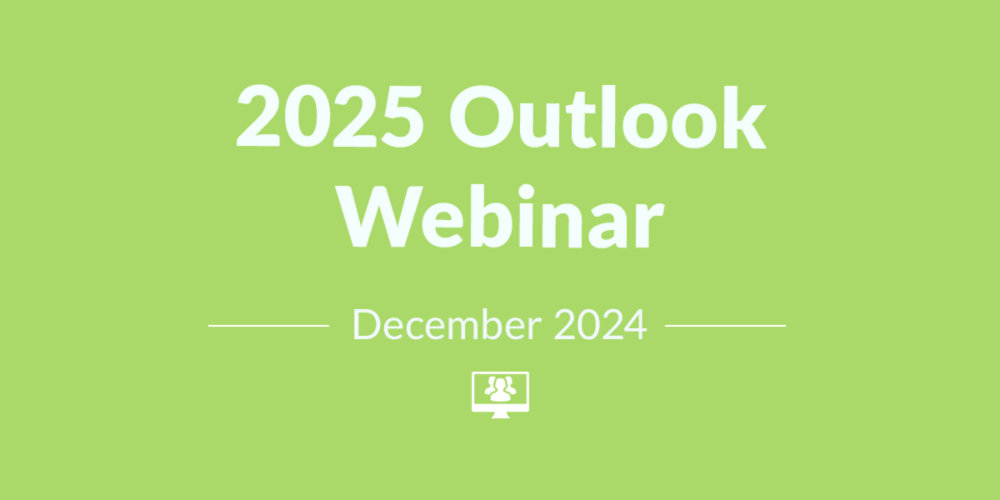 2025 Outlook Webinar

December 2024